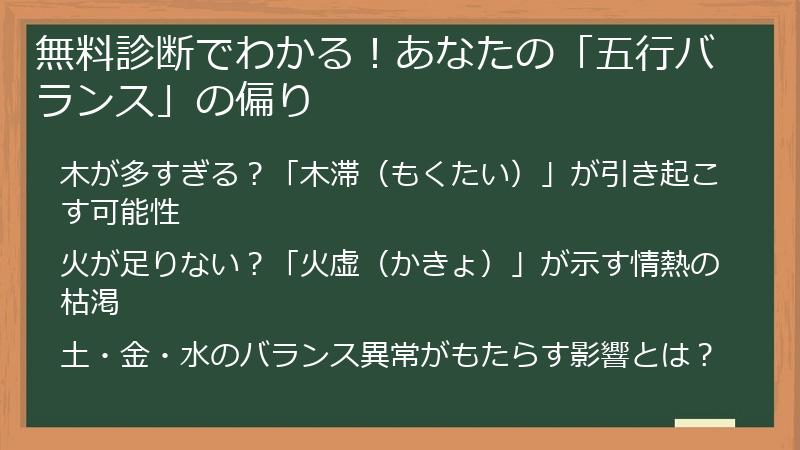 無料診断でわかる！あなたの「五行バランス」の偏り

木が多すぎる？「木滞（もくたい）」が引き起こす可能性

火が足りない？「火虚（かきょ）」が示す情熱の枯渇

土・金・水のバランス異常がもたらす影響とは？